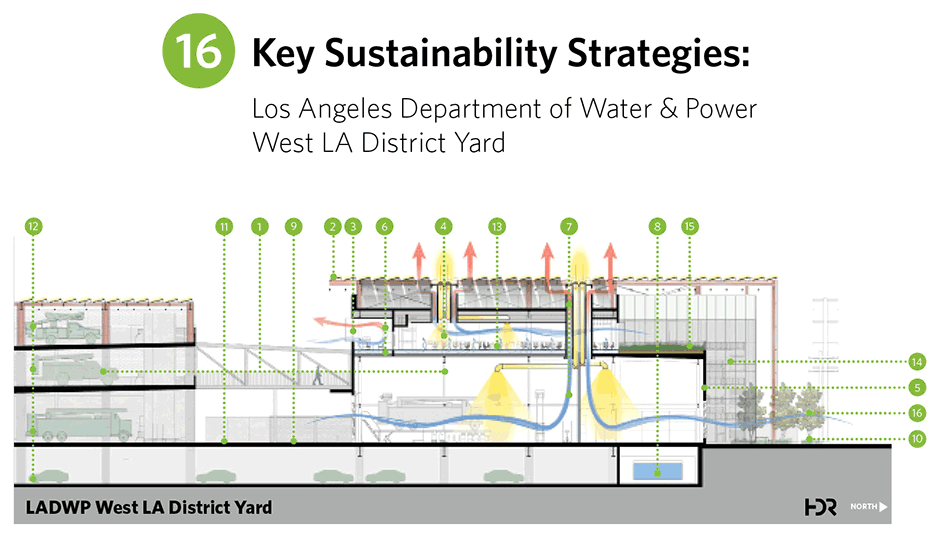 16 Key Sustainability Strategies:

Los Angeles Department of Water & Power
West LA District Yard

12 11 1 9 2 3 6 4 13 7 8 15

14
5
16
10

LADWP West LA District Yard

HDR NORTH